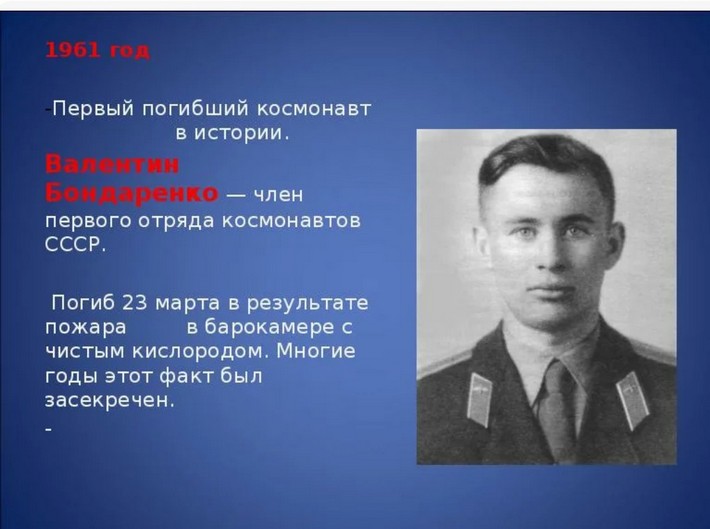 1961 год

-Первый погибший космонавт в истории.

Валентин Бондаренко — член первого отряда космонавтов СССР.

Погиб 23 марта в результате пожара в барокамере с чистым кислородом. Многие годы этот факт был засекречен.

-